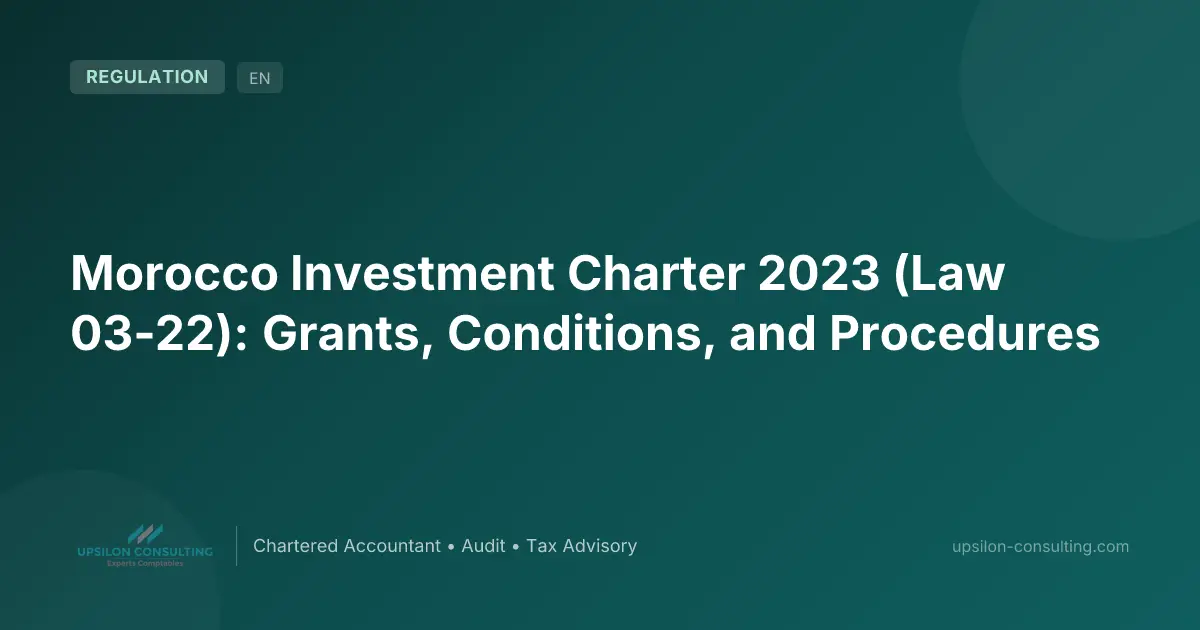 REGULATION EN

Morocco Investment Charter 2023 (Law 03-22): Grants, Conditions, and Procedures

UPSILON CONSULTING
Experts Comptables

Chartered Accountant • Audit • Tax Advisory

upsilon-consulting.com